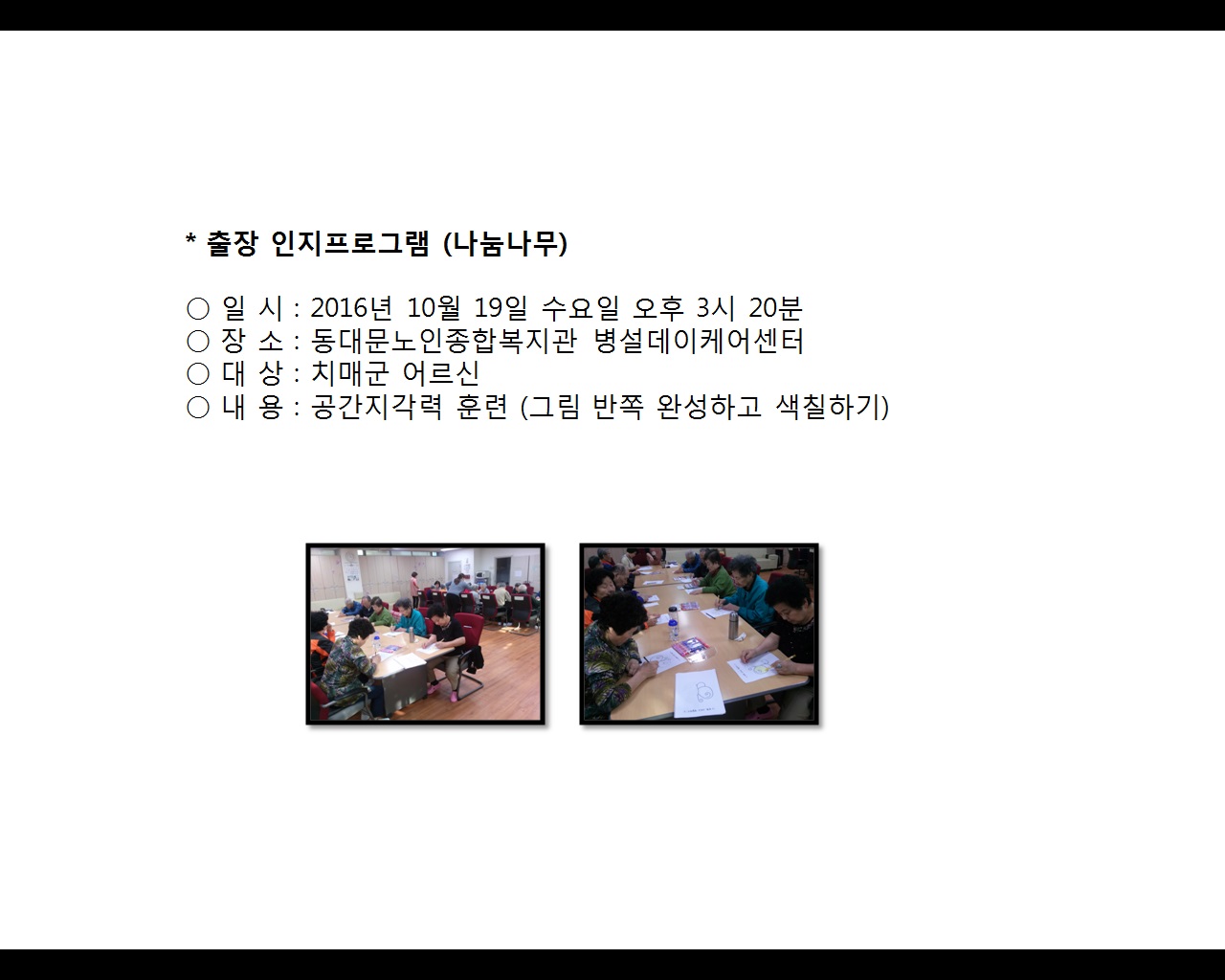 * 출장 인지프로그램 (나눔나무)

○ 일 시 : 2016년 10월 19일 수요일 오후 3시 20분
○ 장 소 : 동대문노인종합복지관 병설데이케어센터
○ 대 상 : 치매군 어르신
○ 내 용 : 공간지각력 훈련 (그림 반쪽 완성하고 색칠하기)